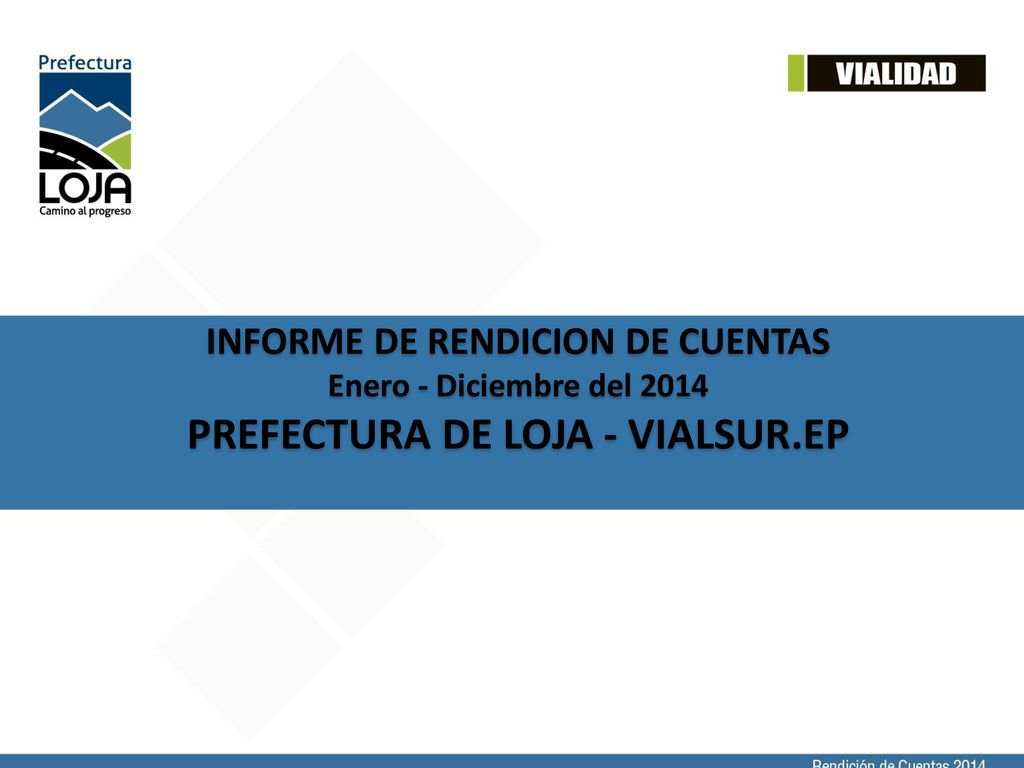 Prefectura
LOJA
Camino al progreso

VIALIDAD

INFORME DE RENDICION DE CUENTAS
Enero - Diciembre del 2014
PREFECTURA DE LOJA - VIALSUR.EP

Rendición de Cuentas 2014